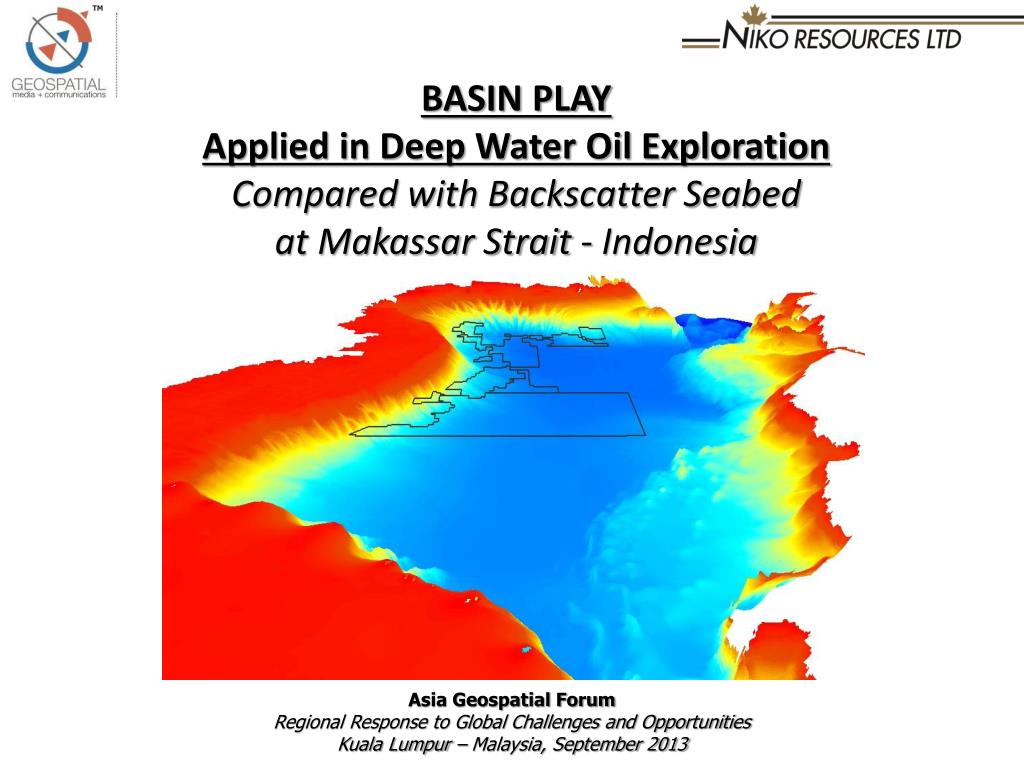 TM
GEOSPATIAL
media + communications

NIKO RESOURCES LTD

BASIN PLAY
Applied in Deep Water Oil Exploration
Compared with Backscatter Seabed
at Makassar Strait - Indonesia

Asia Geospatial Forum
Regional Response to Global Challenges and Opportunities
Kuala Lumpur – Malaysia, September 2013